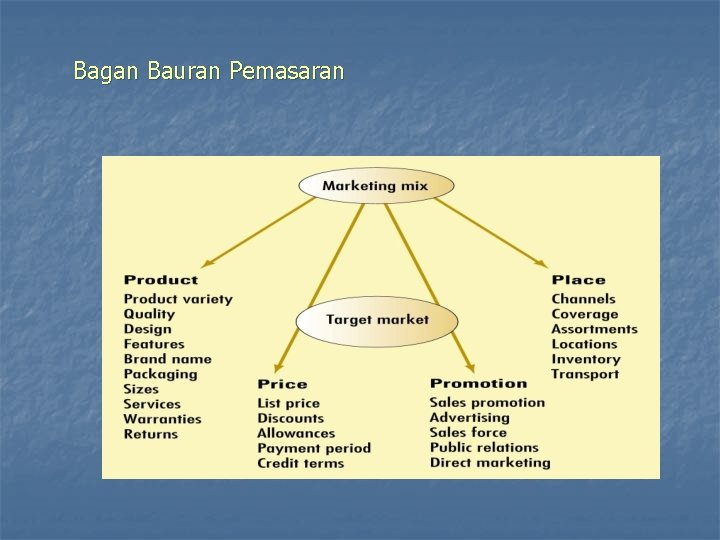 Bagan Bauran Pemasaran

Marketing mix

Target market

Product
Product variety
Quality
Design
Features
Brand name
Packaging
Sizes
Services
Warranties
Returns

Price
List price
Discounts
Allowances
Payment period
Credit terms

Promotion
Sales promotion
Advertising
Sales force
Public relations
Direct marketing

Place
Channels
Coverage
Assortments
Locations
Inventory
Transport